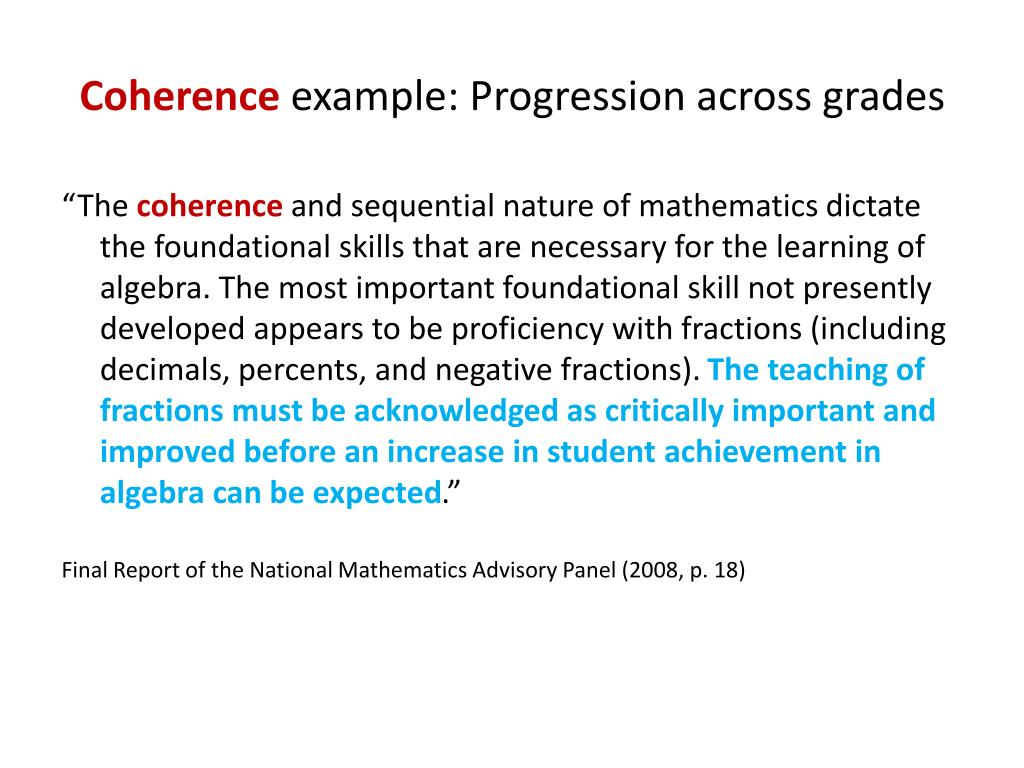 Coherence example: Progression across grades

“The coherence and sequential nature of mathematics dictate the foundational skills that are necessary for the learning of algebra. The most important foundational skill not presently developed appears to be proficiency with fractions (including decimals, percents, and negative fractions). The teaching of fractions must be acknowledged as critically important and improved before an increase in student achievement in algebra can be expected.”

Final Report of the National Mathematics Advisory Panel (2008, p. 18)